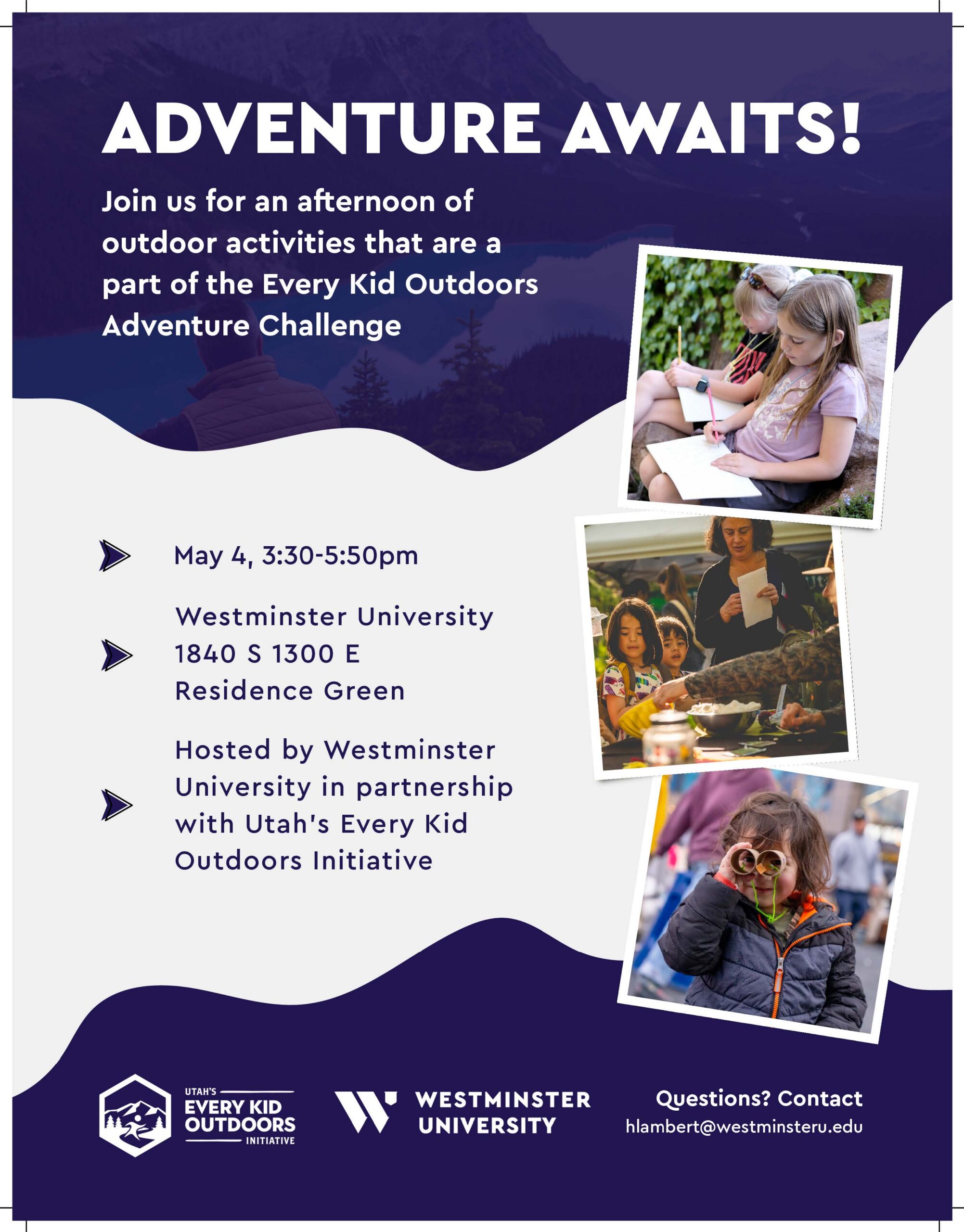 ADVENTURE AWAITS!

Join us for an afternoon of outdoor activities that are a part of the Every Kid Outdoors Adventure Challenge

May 4, 3:30-5:50pm

Westminster University
1840 S 1300 E
Residence Green

Hosted by Westminster University in partnership with Utah's Every Kid Outdoors Initiative

UTAH'S EVERY KID OUTDOORS INITIATIVE

WESTMINSTER UNIVERSITY

Questions? Contact
hlambert@westminsteru.edu